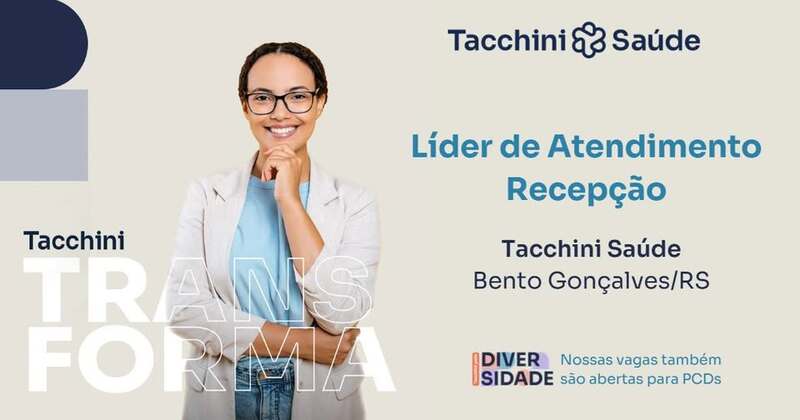 Tacchini Saúde

Líder de Atendimento Recepção

Tacchini Saúde
Bento Gonçalves/RS

Tacchini
TRANS
FORMA

DIVER
SIDADE

Nossas vagas também são abertas para PCDs